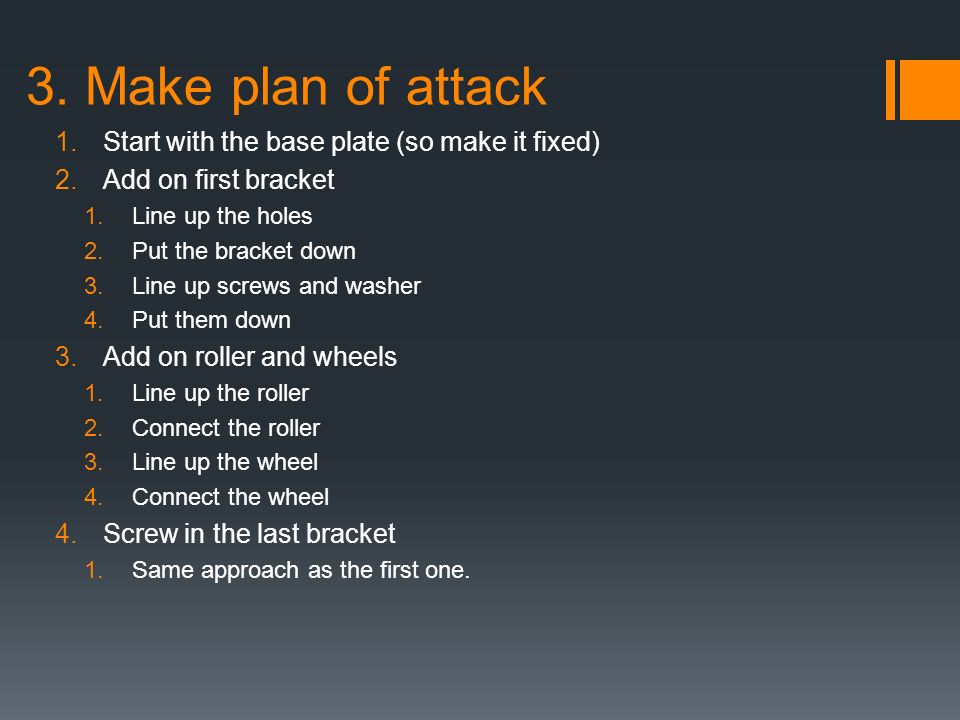 3. Make plan of attack

1. Start with the base plate (so make it fixed)
2. Add on first bracket
   1. Line up the holes
   2. Put the bracket down
   3. Line up screws and washer
   4. Put them down
3. Add on roller and wheels
   1. Line up the roller
   2. Connect the roller
   3. Line up the wheel
   4. Connect the wheel
4. Screw in the last bracket
   1. Same approach as the first one.